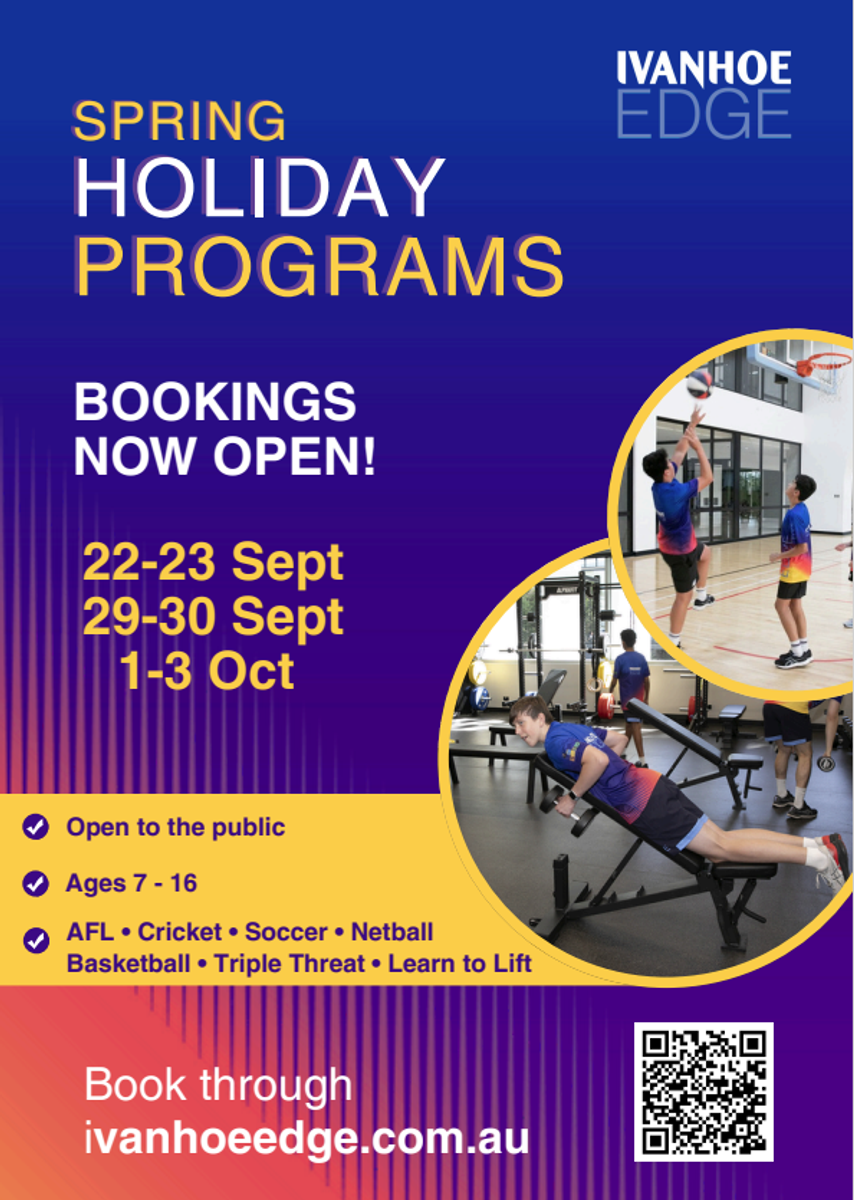 IVANHOE EDGE

SPRING HOLIDAY PROGRAMS

BOOKINGS NOW OPEN!

22-23 Sept
29-30 Sept
1-3 Oct

Open to the public

Ages 7 - 16

AFL • Cricket • Soccer • Netball
Basketball • Triple Threat • Learn to Lift

Book through
ivanhoeedge.com.au